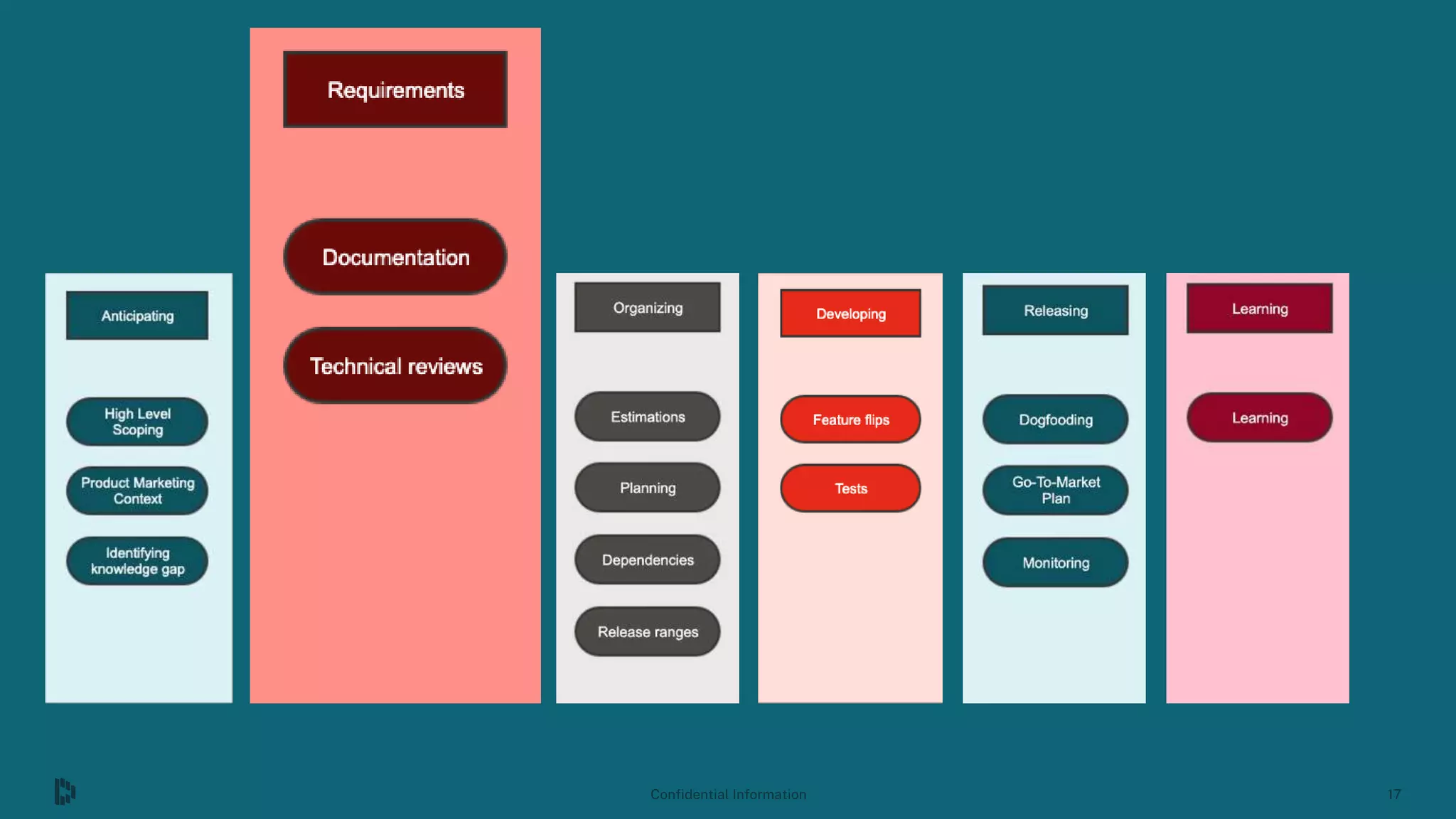 Anticipating

High Level Scoping

Product Marketing Context

Identifying knowledge gap

Requirements

Documentation

Technical reviews

Organizing

Estimations

Planning

Dependencies

Release ranges

Developing

Feature flips

Tests

Releasing

Dogfooding

Go-To-Market Plan

Monitoring

Learning

Learning

Confidential Information

17